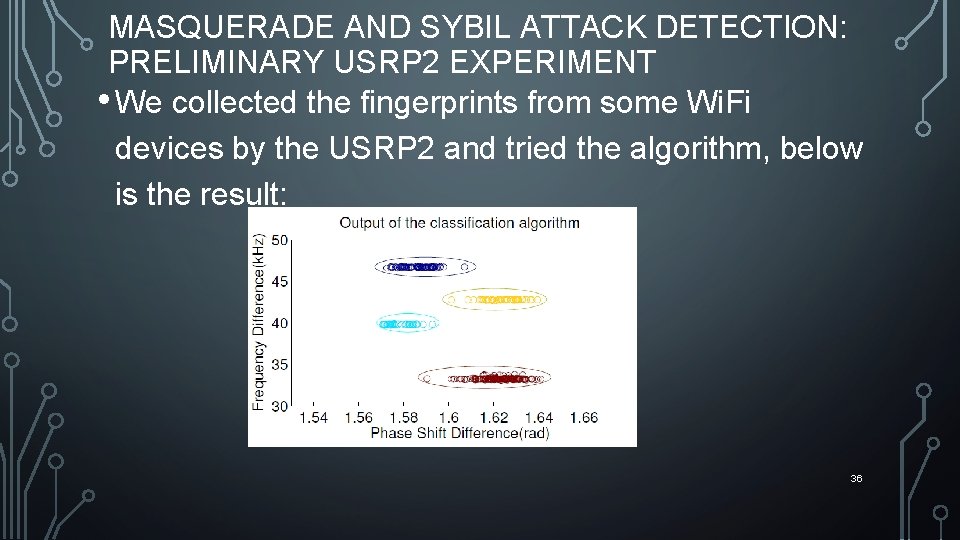 MASQUERADE AND SYBIL ATTACK DETECTION: PRELIMINARY USRP2 EXPERIMENT

• We collected the fingerprints from some WiFi devices by the USRP2 and tried the algorithm, below is the result:

Output of the classification algorithm

Frequency Difference(kHz)

50
45
40
35
30

1.54 1.56 1.58 1.6 1.62 1.64 1.66

Phase Shift Difference(rad)

36